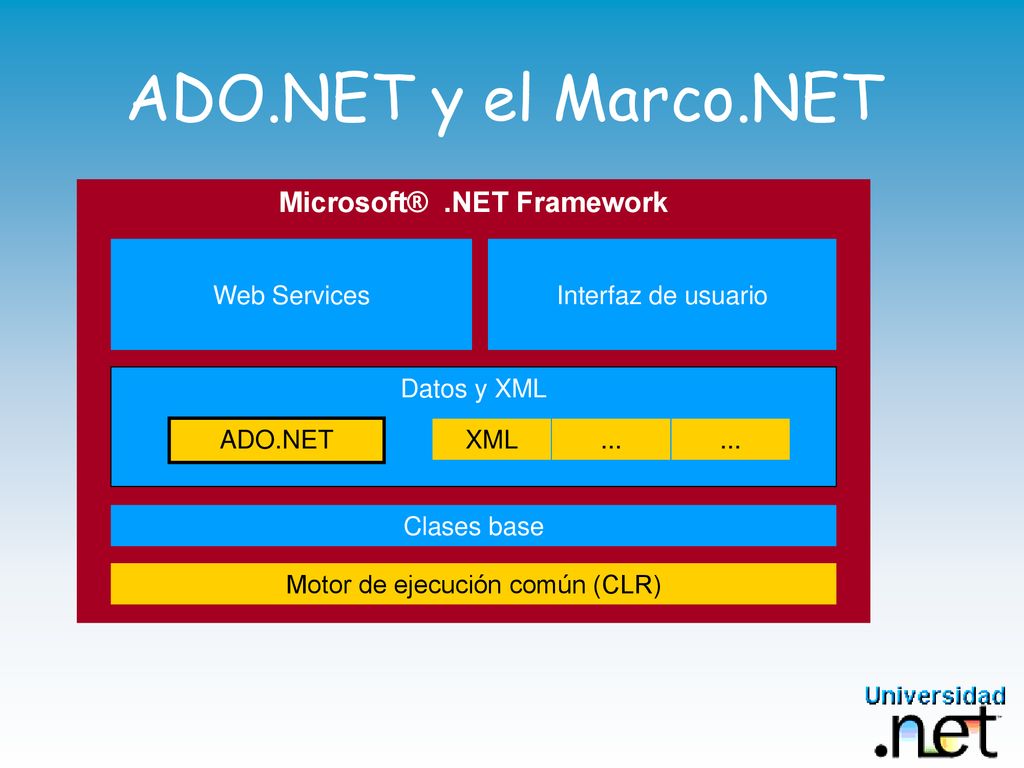 ADO.NET y el Marco.NET

Microsoft® .NET Framework

Web Services

Interfaz de usuario

Datos y XML

ADO.NET

XML

...

...

Clases base

Motor de ejecución común (CLR)

Universidad
.net